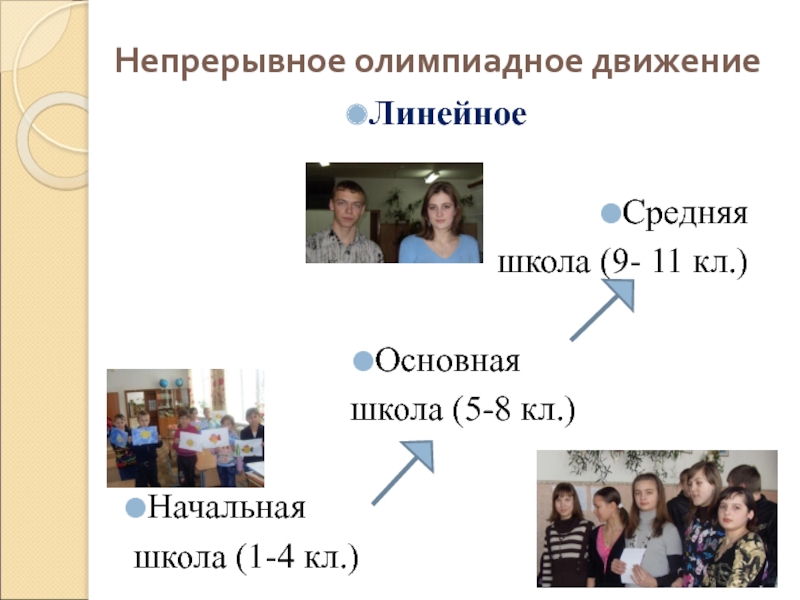 Непрерывное олимпиадное движение

Линейное

Средняя школа (9- 11 кл.)

Основная школа (5-8 кл.)

Начальная школа (1-4 кл.)